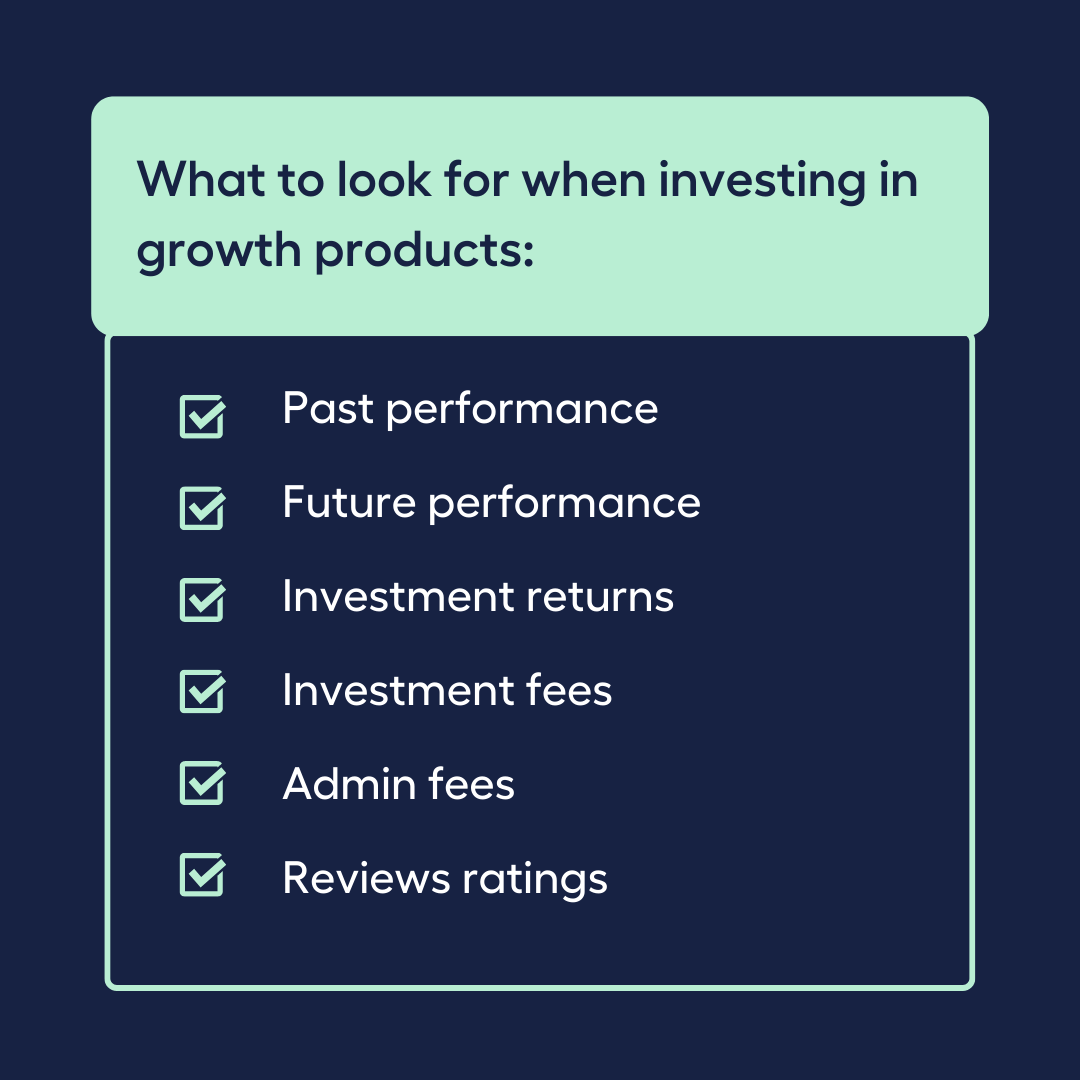 What to look for when investing in growth products:

Past performance

Future performance

Investment returns

Investment fees

Admin fees

Reviews ratings